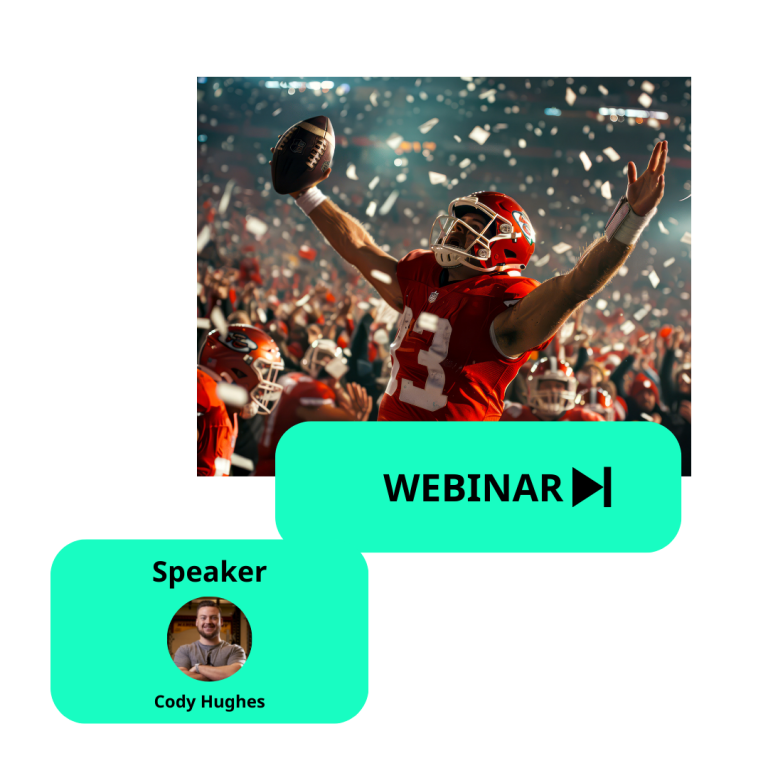 WEBINAR

Speaker

Cody Hughes